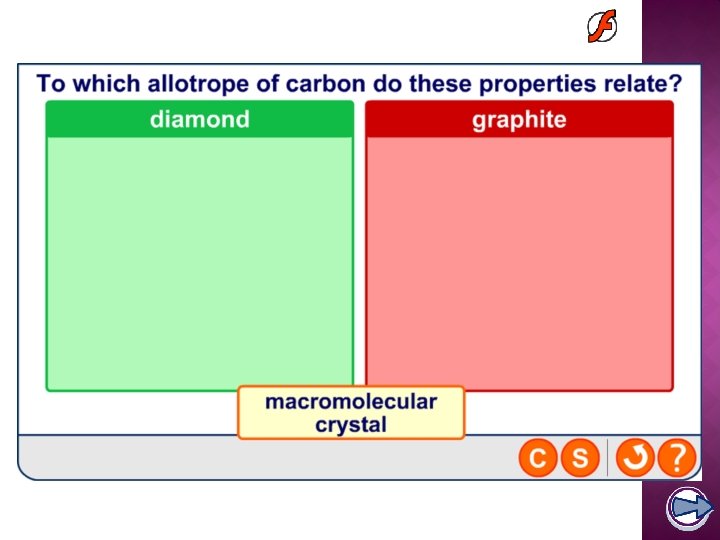 To which allotrope of carbon do these properties relate?

diamond

graphite

macromolecular crystal

C S ?